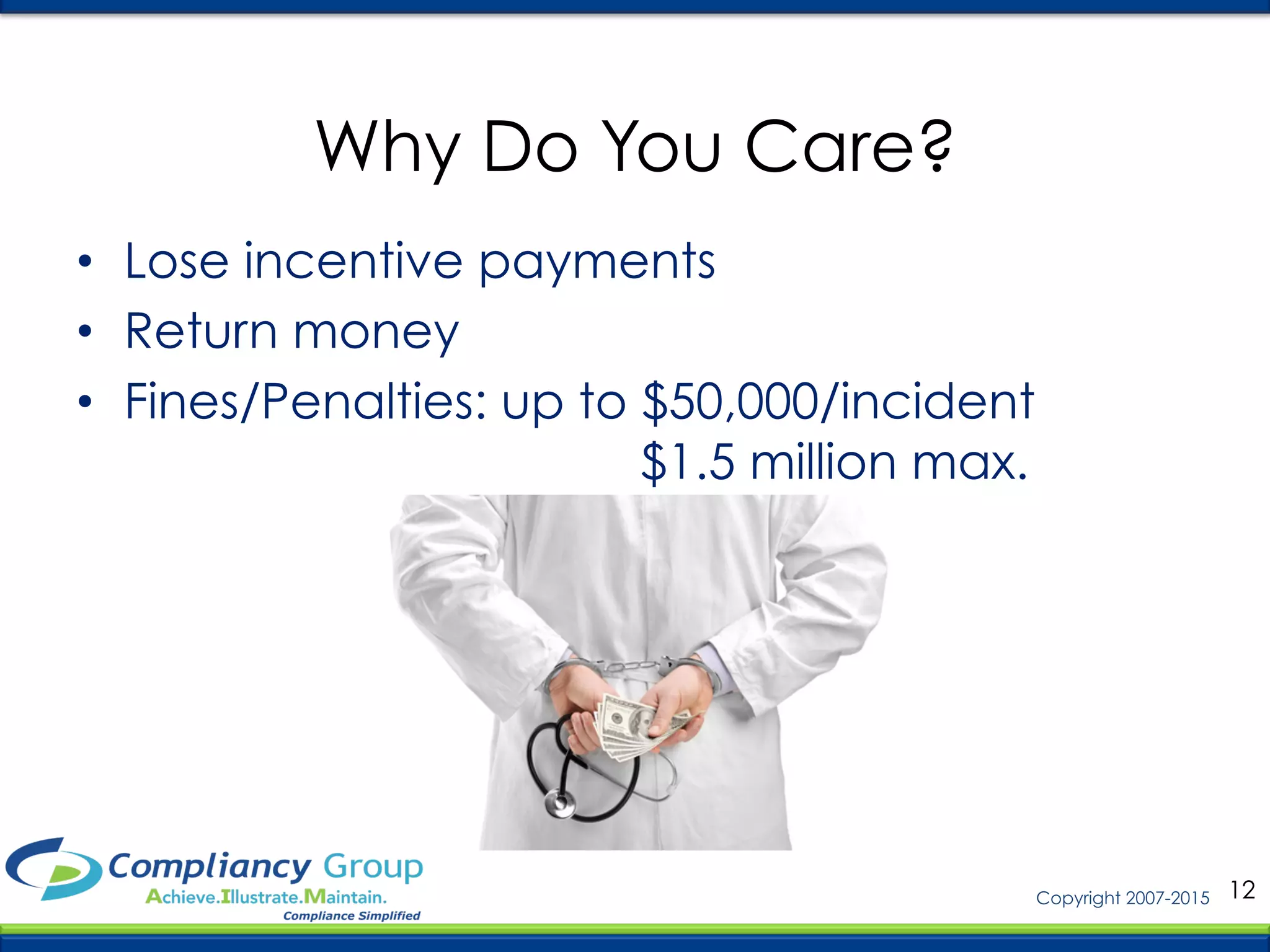 Why Do You Care?

• Lose incentive payments
• Return money
• Fines/Penalties: up to \$50,000/incident
\$1.5 million max.

Compliancy Group
Achieve.Illustrate.Maintain.
Compliance Simplified

Copyright 2007-2015

12